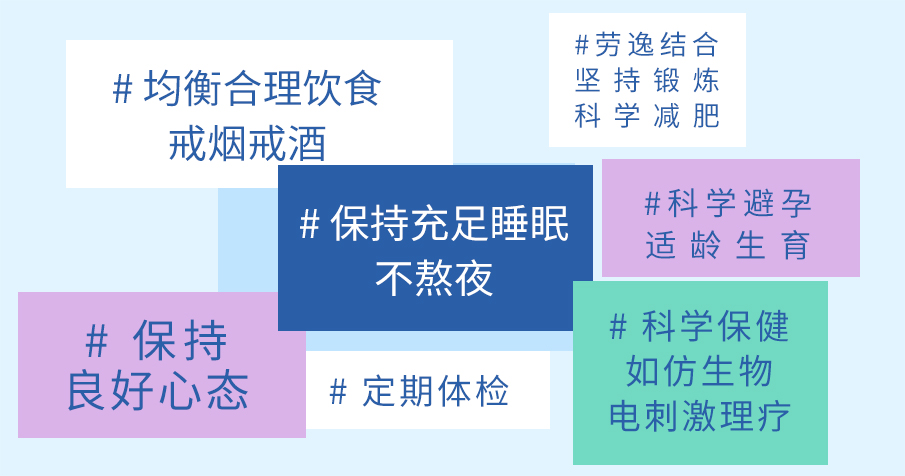 # 均衡合理饮食
戒烟戒酒

#劳逸结合
坚持锻炼
科学减肥

# 保持充足睡眠
不熬夜

#科学避孕
适龄生育

# 保持
良好心态

# 定期体检

# 科学保健
如仿生物
电刺激理疗